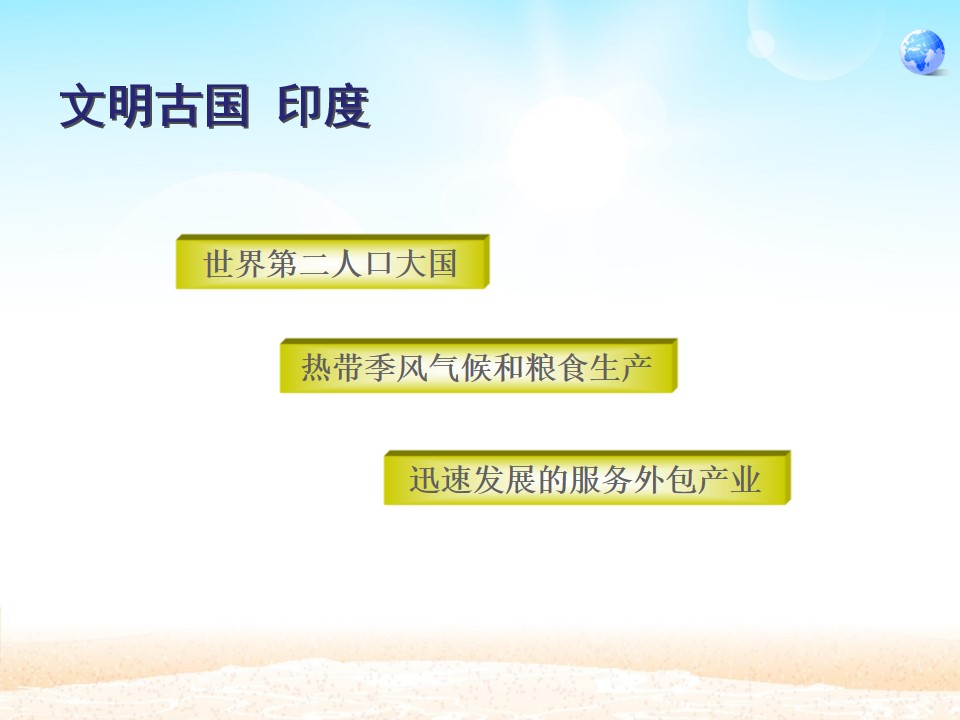 文明古国 印度

世界第二人口大国

热带季风气候和粮食生产

迅速发展的服务外包产业